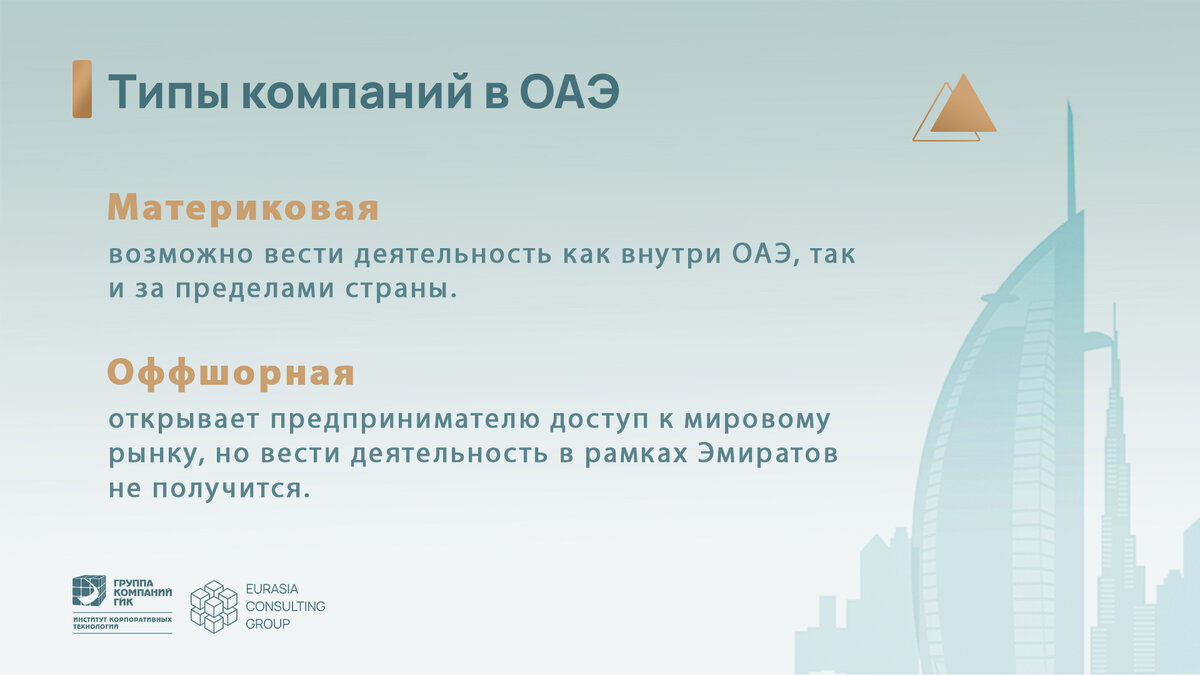 Типы компаний в ОАЭ

Материковая
возможно вести деятельность как внутри ОАЭ, так и за пределами страны.

Оффшорная
открывает предпринимателю доступ к мировому рынку, но вести деятельность в рамках Эмиратов не получится.

ГРУППА КОМПАНИЙ ГИК
ИНСТИТУТ КОРПОРАТИВНЫХ ТЕХНОЛОГИЙ

EURASIA CONSULTING GROUP